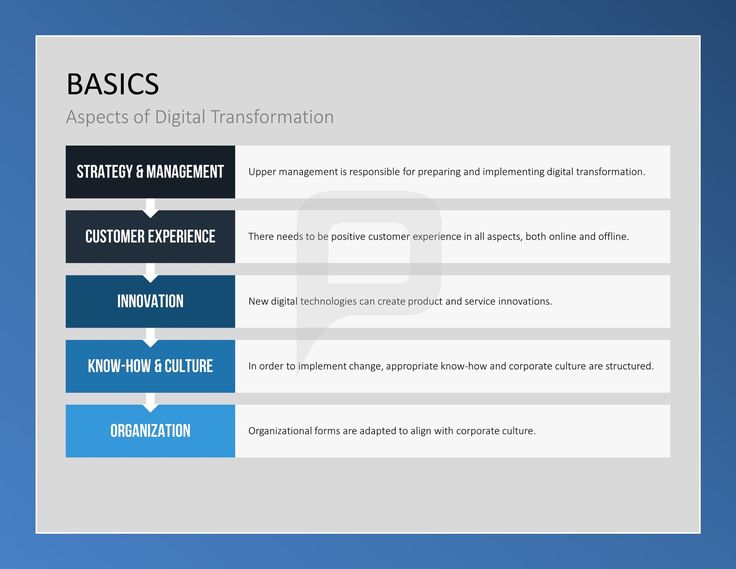 BASICS

Aspects of Digital Transformation

STRATEGY & MANAGEMENT

Upper management is responsible for preparing and implementing digital transformation.

CUSTOMER EXPERIENCE

There needs to be positive customer experience in all aspects, both online and offline.

INNOVATION

New digital technologies can create product and service innovations.

KNOW-HOW & CULTURE

In order to implement change, appropriate know-how and corporate culture are structured.

ORGANIZATION

Organizational forms are adapted to align with corporate culture.